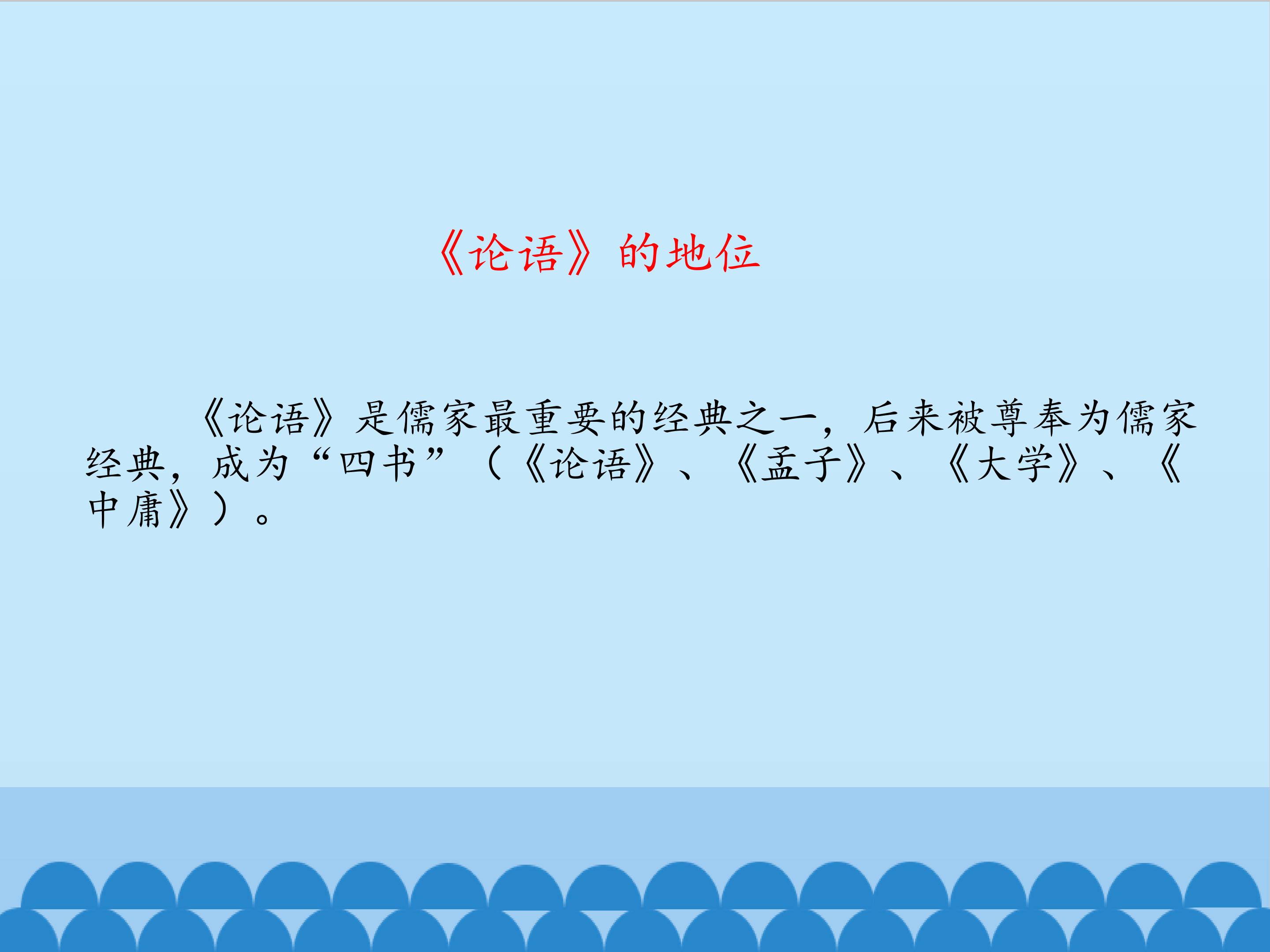 《论语》的地位

《论语》是儒家最重要的经典之一，后来被尊奉为儒家经典，成为“四书”（《论语》、《孟子》、《大学》、《中庸》）。